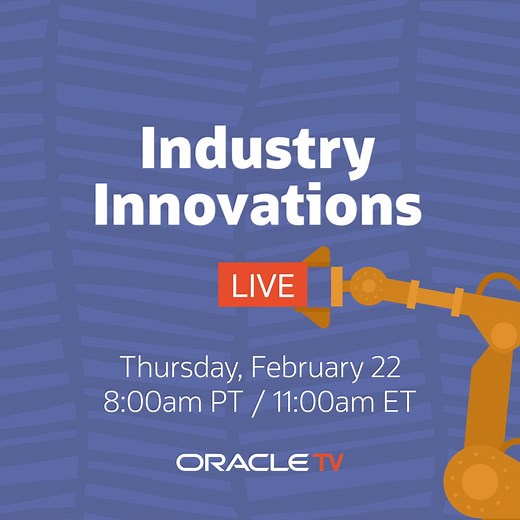 Industry Innovations

LIVE

Thursday, February 22
8:00am PT / 11:00am ET

ORACLE TV